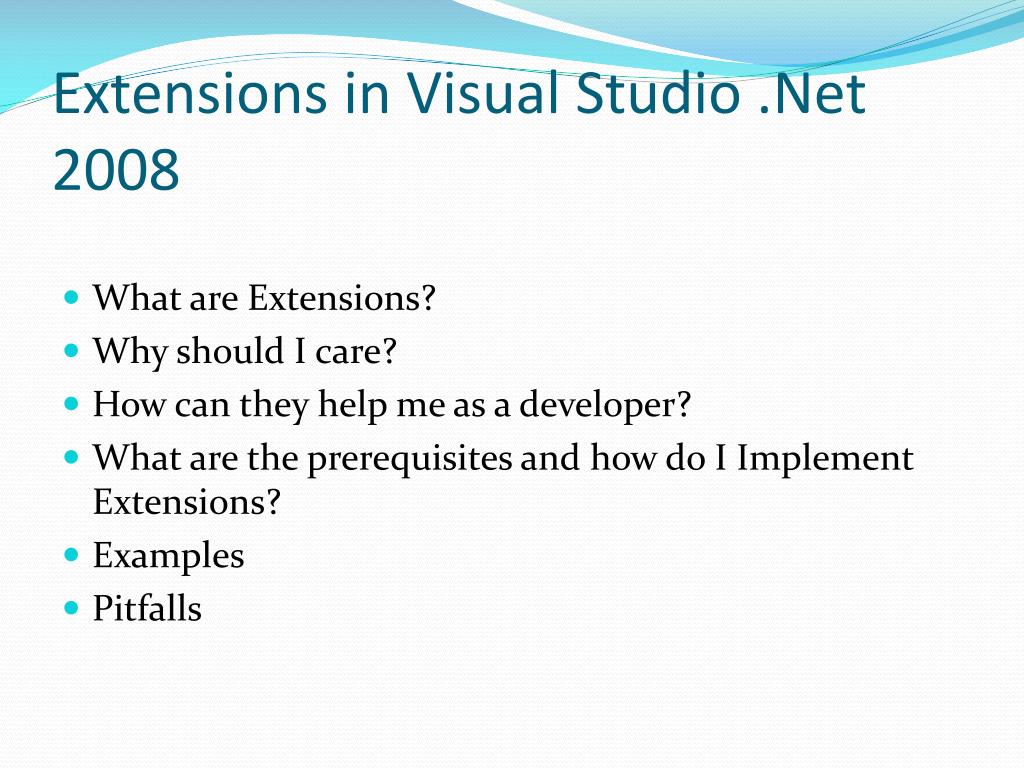 Extensions in Visual Studio .Net 2008

- What are Extensions?
- Why should I care?
- How can they help me as a developer?
- What are the prerequisites and how do I Implement Extensions?
- Examples
- Pitfalls